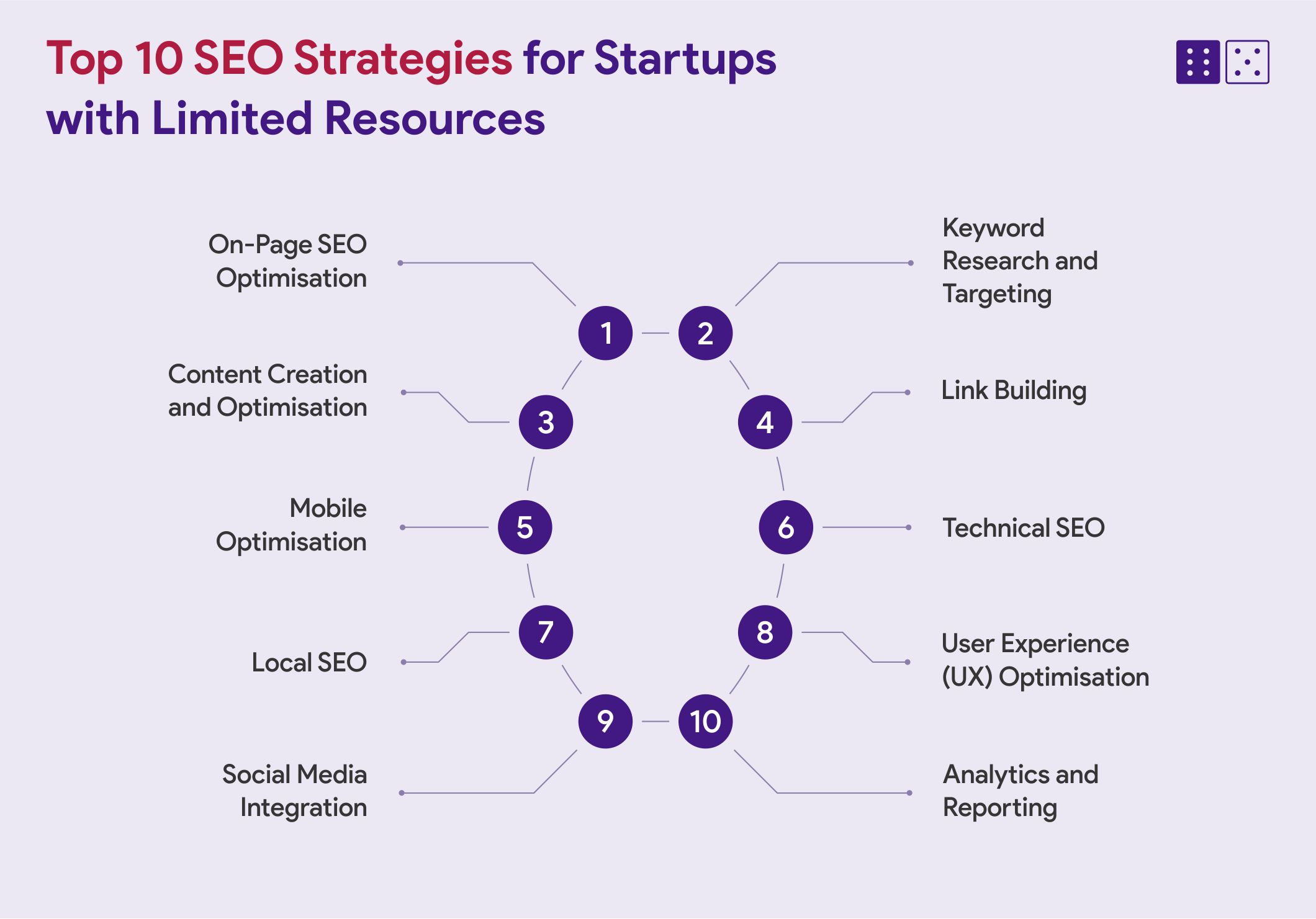 Top 10 SEO Strategies for Startups with Limited Resources

1 On-Page SEO Optimisation

2 Keyword Research and Targeting

3 Content Creation and Optimisation

4 Link Building

5 Mobile Optimisation

6 Technical SEO

7 Local SEO

8 User Experience (UX) Optimisation

9 Social Media Integration

10 Analytics and Reporting